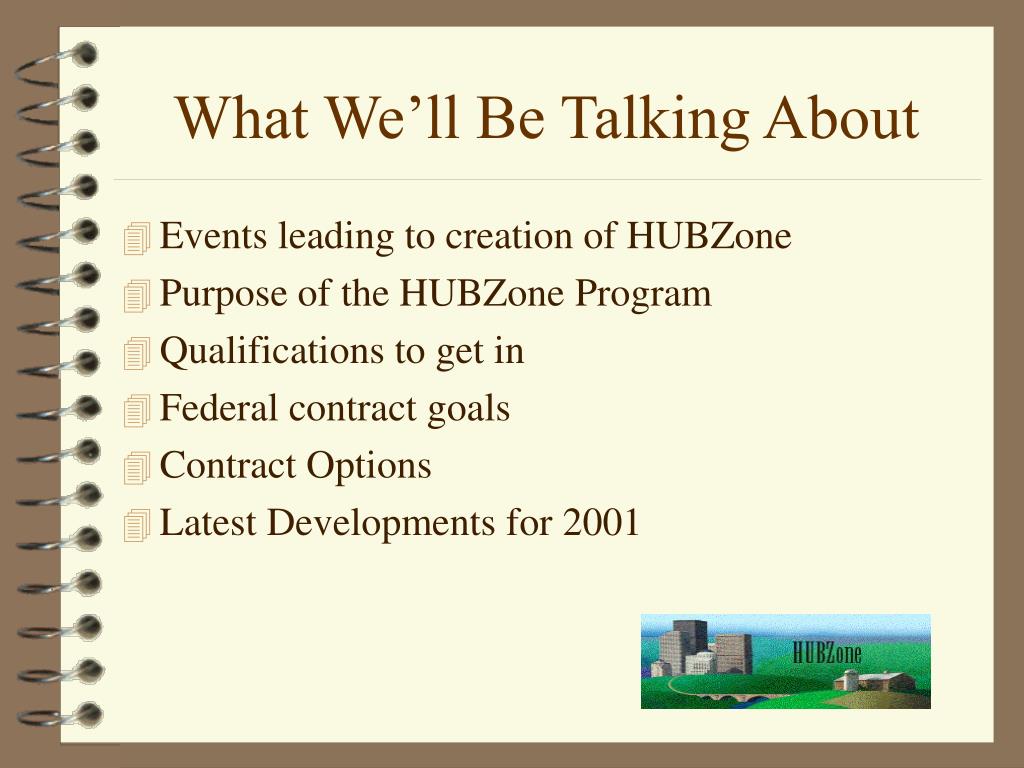 What We’ll Be Talking About

Events leading to creation of HUBZone
Purpose of the HUBZone Program
Qualifications to get in
Federal contract goals
Contract Options
Latest Developments for 2001

HUBZone